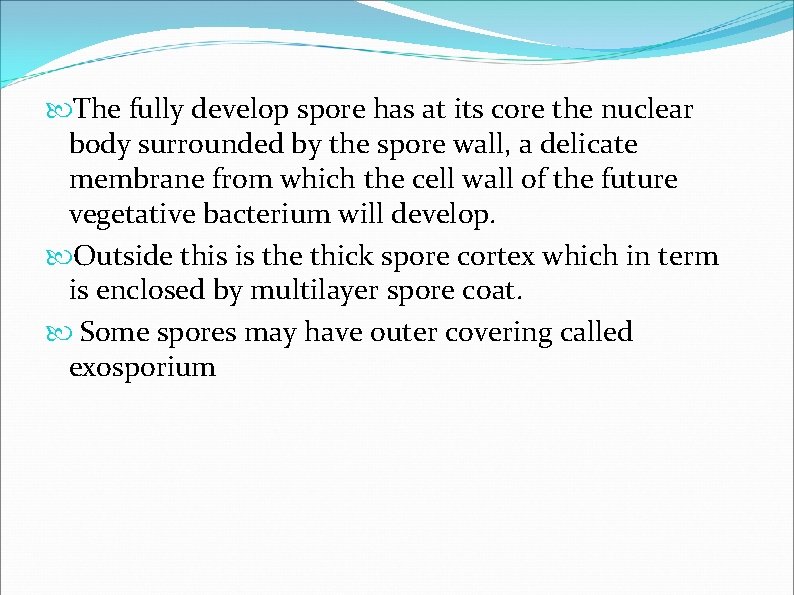 The fully develop spore has at its core the nuclear body surrounded by the spore wall, a delicate membrane from which the cell wall of the future vegetative bacterium will develop.

Outside this is the thick spore cortex which in term is enclosed by multilayer spore coat.

Some spores may have outer covering called exosporium